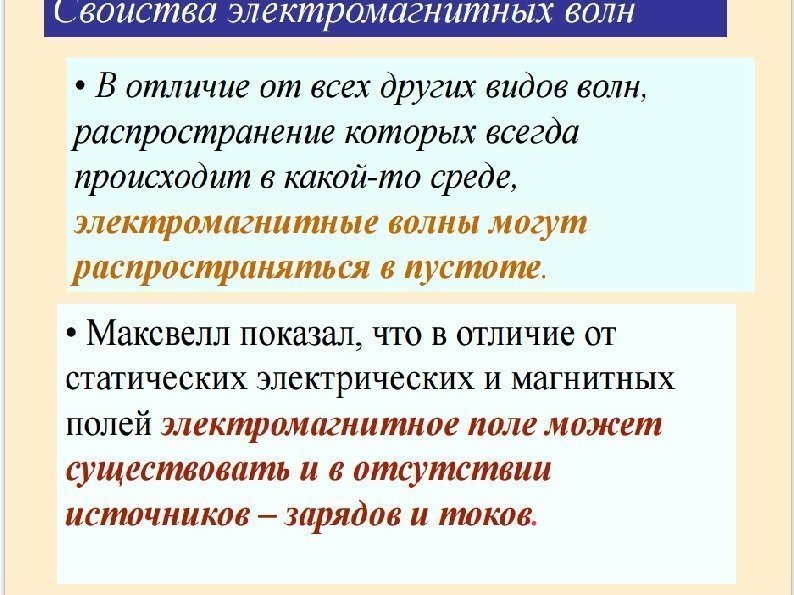 Свойства электромагнитных волн

• В отличие от всех других видов волн, распространение которых всегда происходит в какой-то среде, электромагнитные волны могут распространяться в пустоте.

• Максвелл показал, что в отличие от статических электрических и магнитных полей электромагнитное поле может существовать и в отсутствии источников – зарядов и токов.